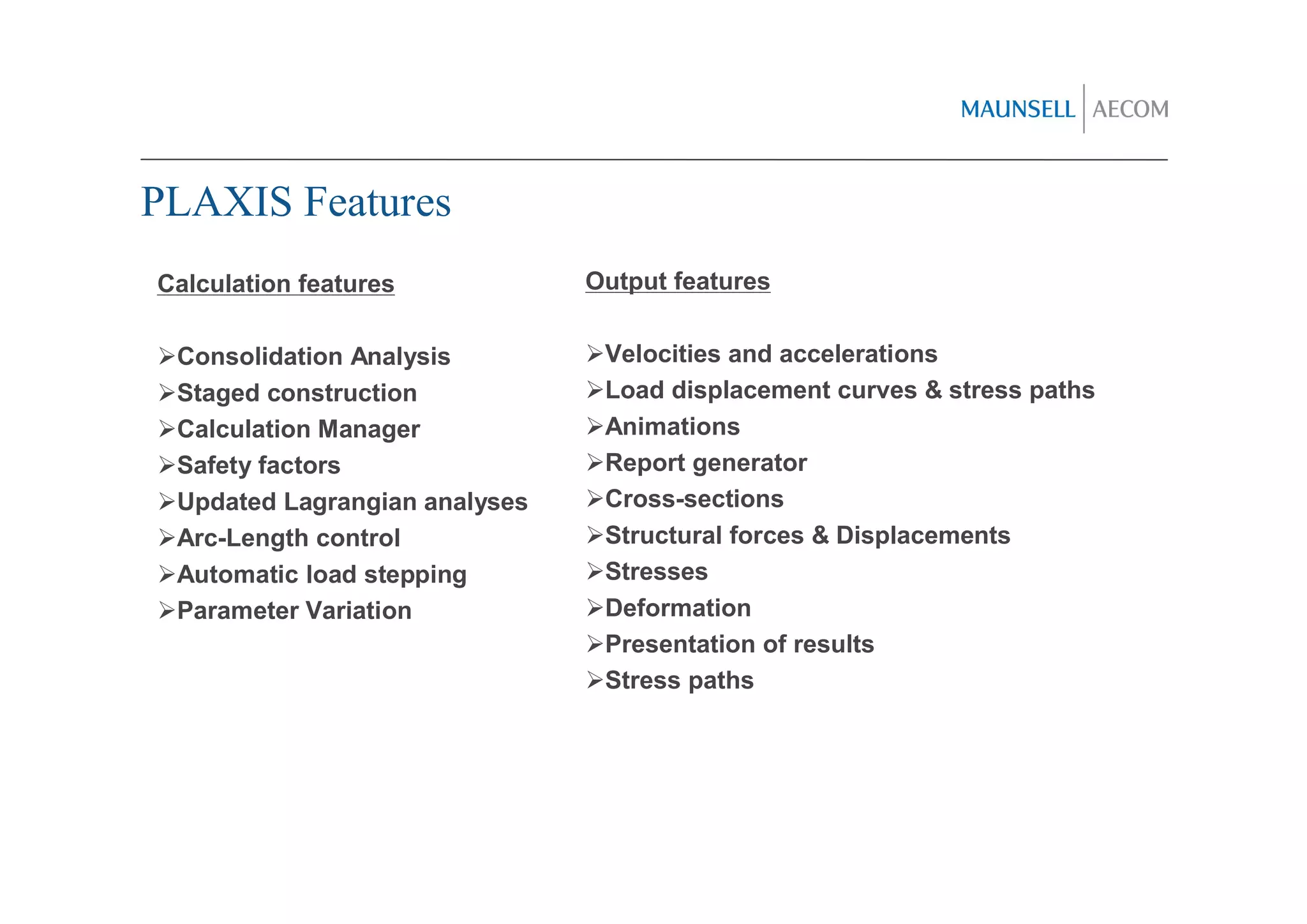 MAUNSELL | AECOM

PLAXIS Features

Calculation features

➢Consolidation Analysis
➢Staged construction
➢Calculation Manager
➢Safety factors
➢Updated Lagrangian analyses
➢Arc-Length control
➢Automatic load stepping
➢Parameter Variation

Output features

➢Velocities and accelerations
➢Load displacement curves & stress paths
➢Animations
➢Report generator
➢Cross-sections
➢Structural forces & Displacements
➢Stresses
➢Deformation
➢Presentation of results
➢Stress paths